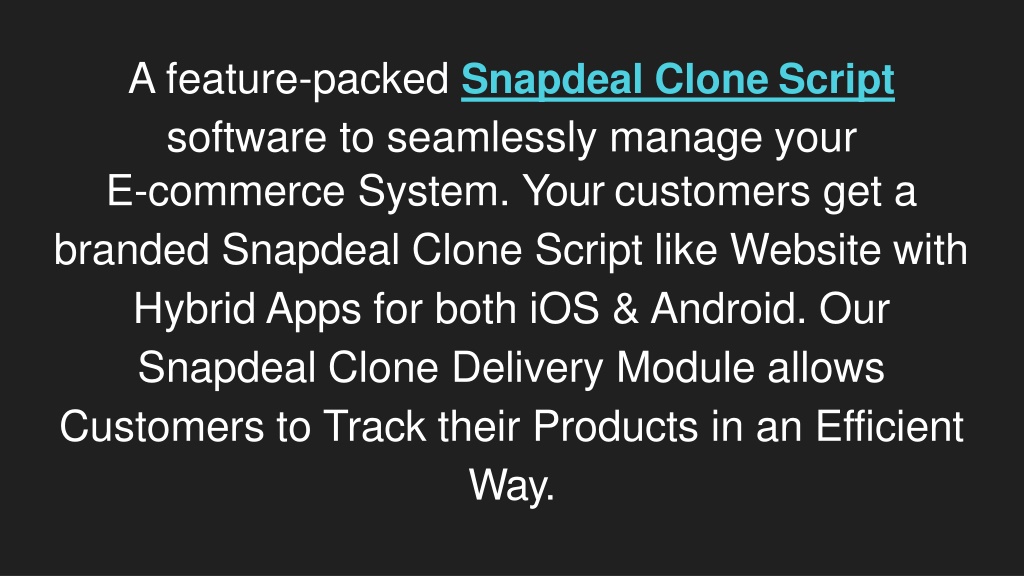 A feature-packed Snapdeal Clone Script software to seamlessly manage your E-commerce System. Your customers get a branded Snapdeal Clone Script like Website with Hybrid Apps for both iOS & Android. Our Snapdeal Clone Delivery Module allows Customers to Track their Products in an Efficient Way.